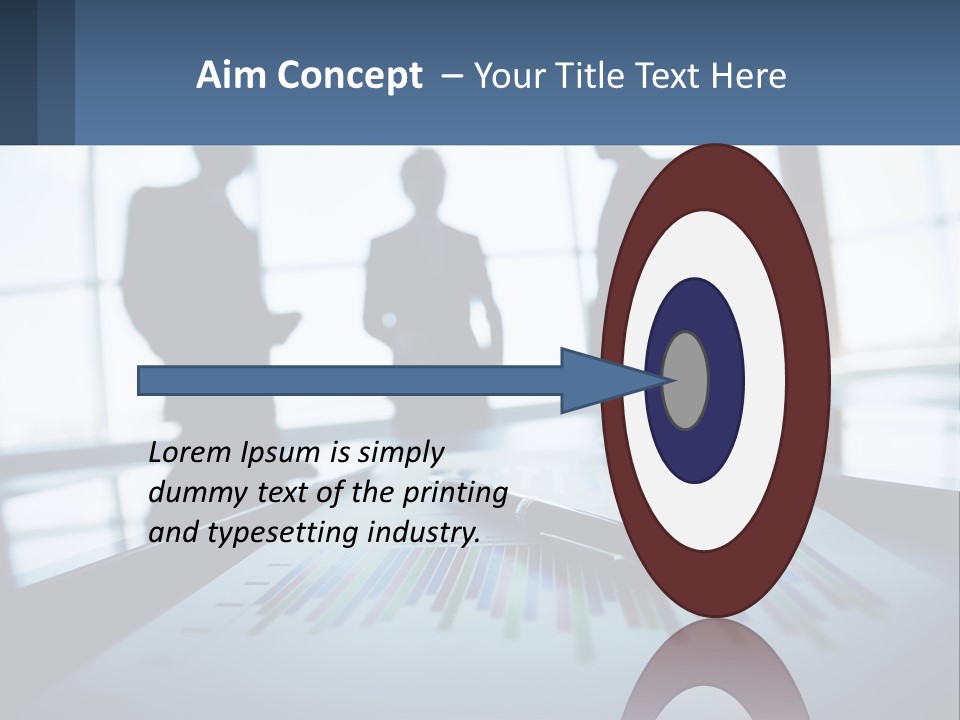 Aim Concept – Your Title Text Here

Lorem Ipsum is simply dummy text of the printing and typesetting industry.